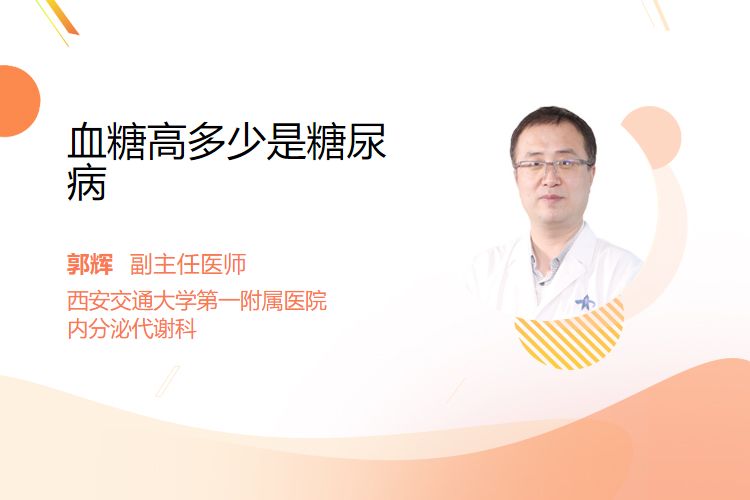 血糖高多少是糖尿病

郭辉 副主任医师
西安交通大学第一附属医院
内分泌代谢科